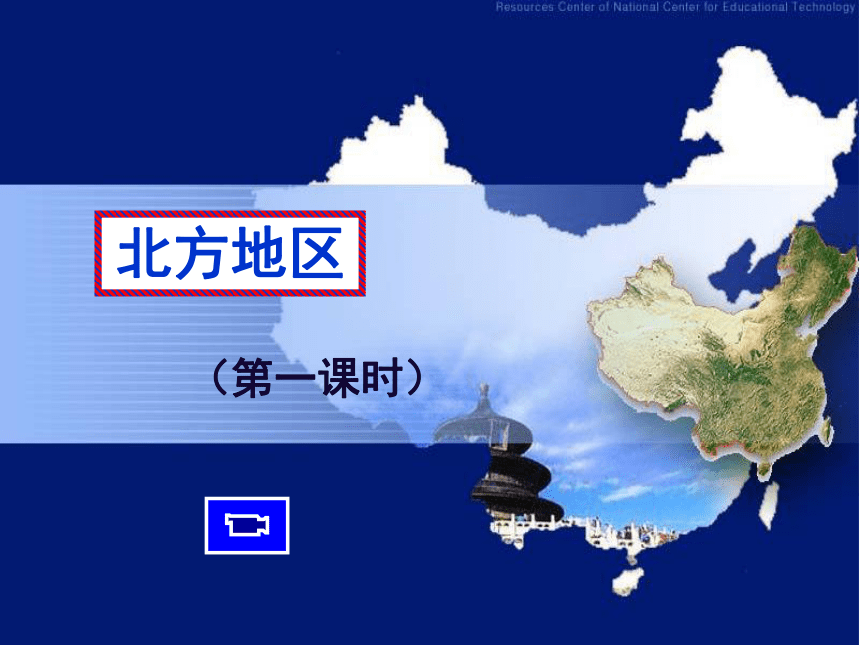 Resources Center of National Center for Educational Technology

北方地区

（第一课时）